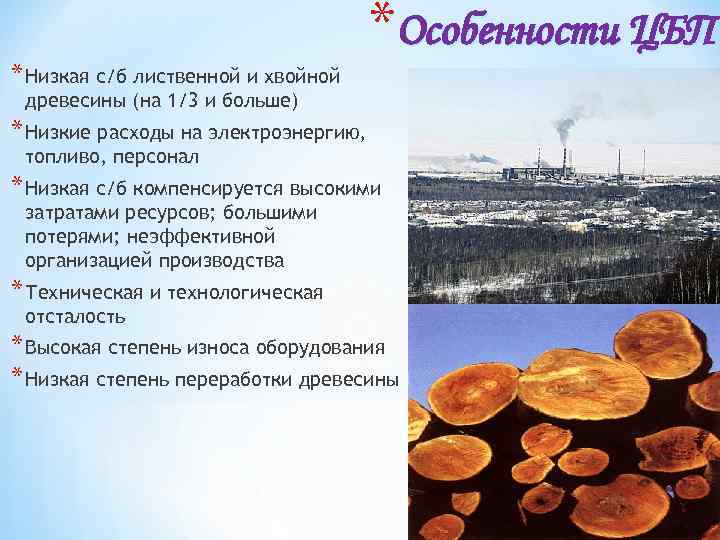 * Особенности ЦБП

* Низкая с/б лиственной и хвойной древесины (на 1/3 и больше)

* Низкие расходы на электроэнергию, топливо, персонал

* Низкая с/б компенсируется высокими затратами ресурсов; большими потерями; неэффективной организацией производства

* Техническая и технологическая отсталость

* Высокая степень износа оборудования

* Низкая степень переработки древесины